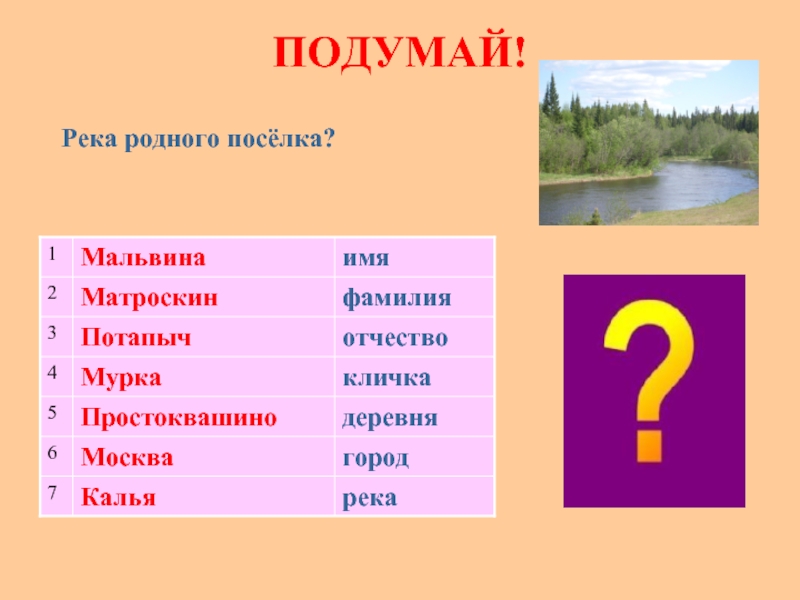 ПОДУМАЙ!

Река родного посёлка?

| 1 | Мальвина | имя |
|---|---|---|
| 2 | Матроскин | фамилия |
| 3 | Потапыч | отчество |
| 4 | Мурка | кличка |
| 5 | Простоквашино | деревня |
| 6 | Москва | город |
| 7 | Калья | река |

?